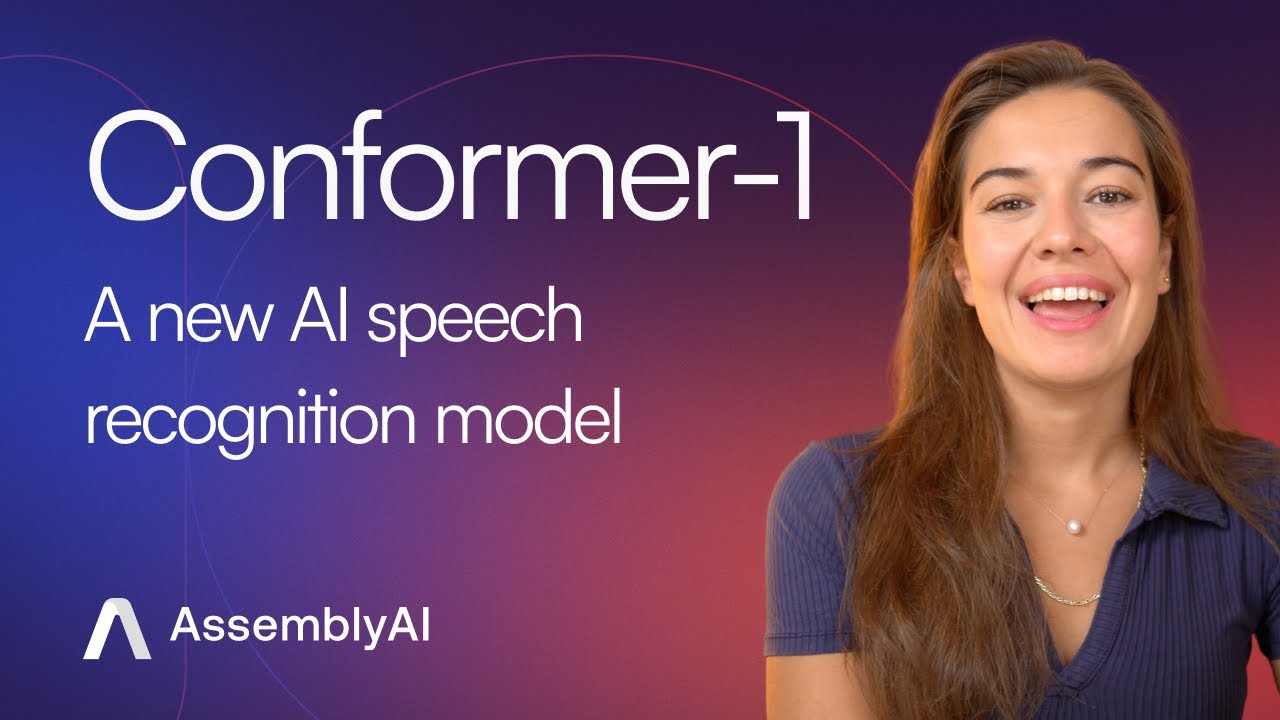 Conformer-1

A new AI speech recognition model

AssemblyAI